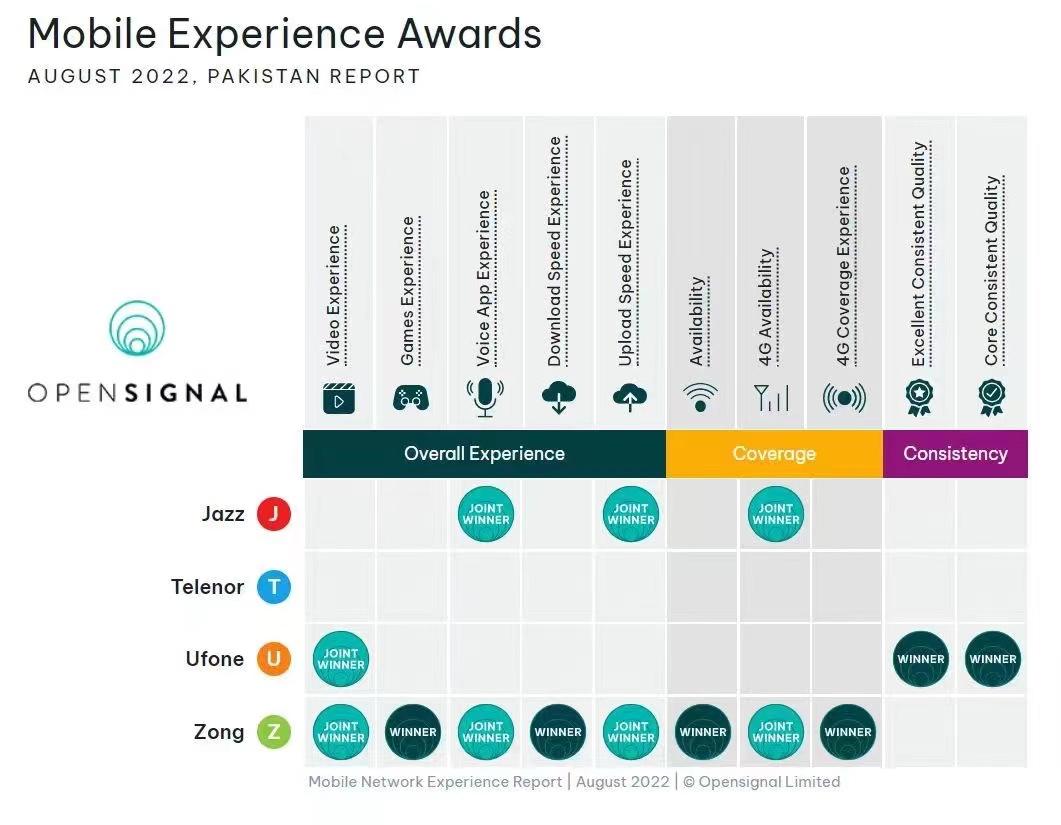 Mobile Experience Awards
AUGUST 2022, PAKISTAN REPORT

OPENSIGNAL

| | Video Experience | Games Experience | Voice App Experience | Download Speed Experience | Upload Speed Experience | Availability | 4G Availability | 4G Coverage Experience | Excellent Consistent Quality | Core Consistent Quality |
|---|---|---|---|---|---|---|---|---|---|---|
| | Overall Experience | | | | | Coverage | | | Consistency | |
| Jazz J | | | JOINT WINNER | | JOINT WINNER | | JOINT WINNER | | | |
| Telenor T | | | | | | | | | | |
| Ufone U | JOINT WINNER | | | | | | | | WINNER | WINNER |
| Zong Z | JOINT WINNER | WINNER | JOINT WINNER | WINNER | JOINT WINNER | WINNER | JOINT WINNER | WINNER | | |

Mobile Network Experience Report | August 2022 | © Opensignal Limited